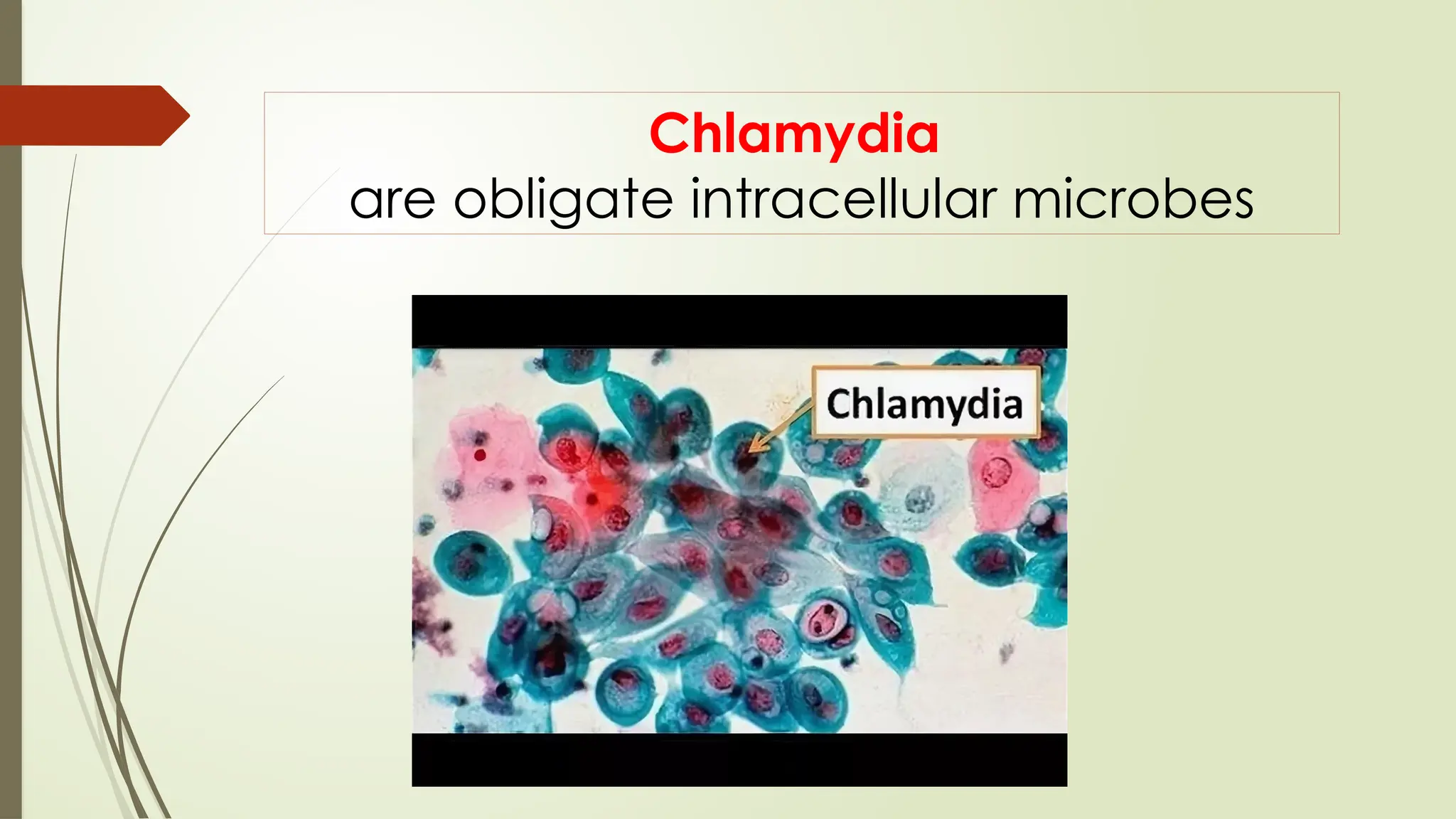 Chlamydia
are obligate intracellular microbes

Chlamydia